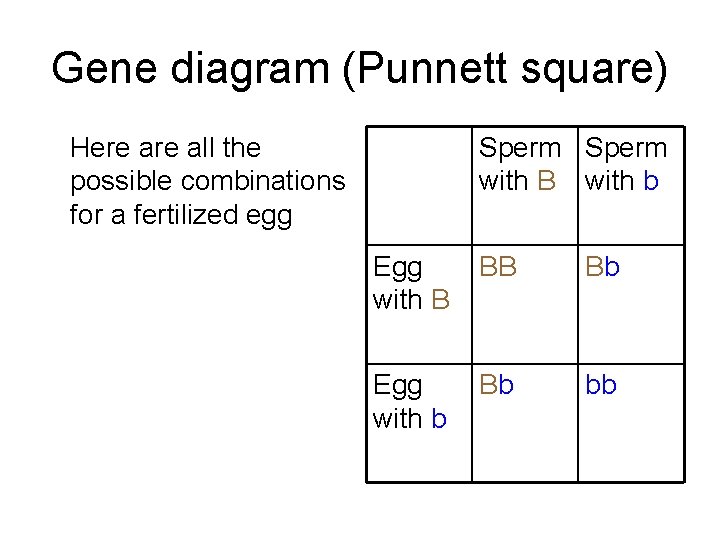 Gene diagram (Punnett square)

Here are all the possible combinations for a fertilized egg

| | Sperm with B | Sperm with b |
|---|---|---|
| Egg with B | BB | Bb |
| Egg with b | Bb | bb |